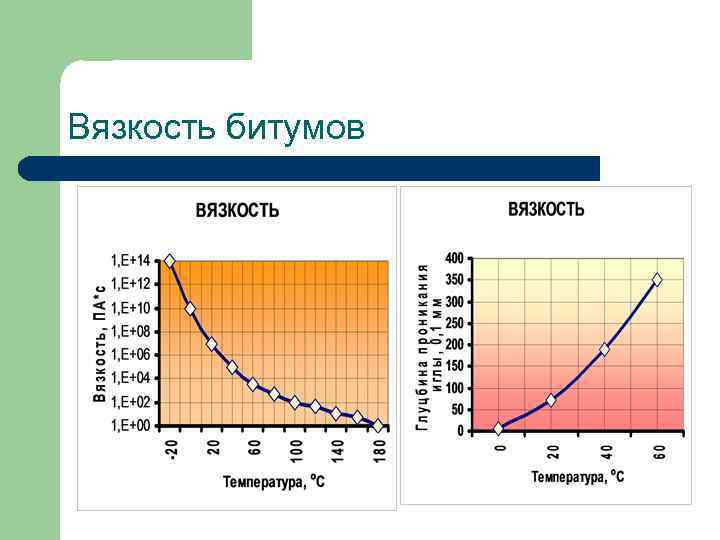 Вязкость битумов

ВЯЗКОСТЬ

Вязкость, ПА*с

1,E+14
1,E+12
1,E+10
1,E+08
1,E+06
1,E+04
1,E+02
1,E+00

-20
20
60
100
140
180

Температура, °С

ВЯЗКОСТЬ

Глубина проникания иглы, 0,1 мм

400
350
300
250
200
150
100
50
0

0
20
40
60

Температура, °С